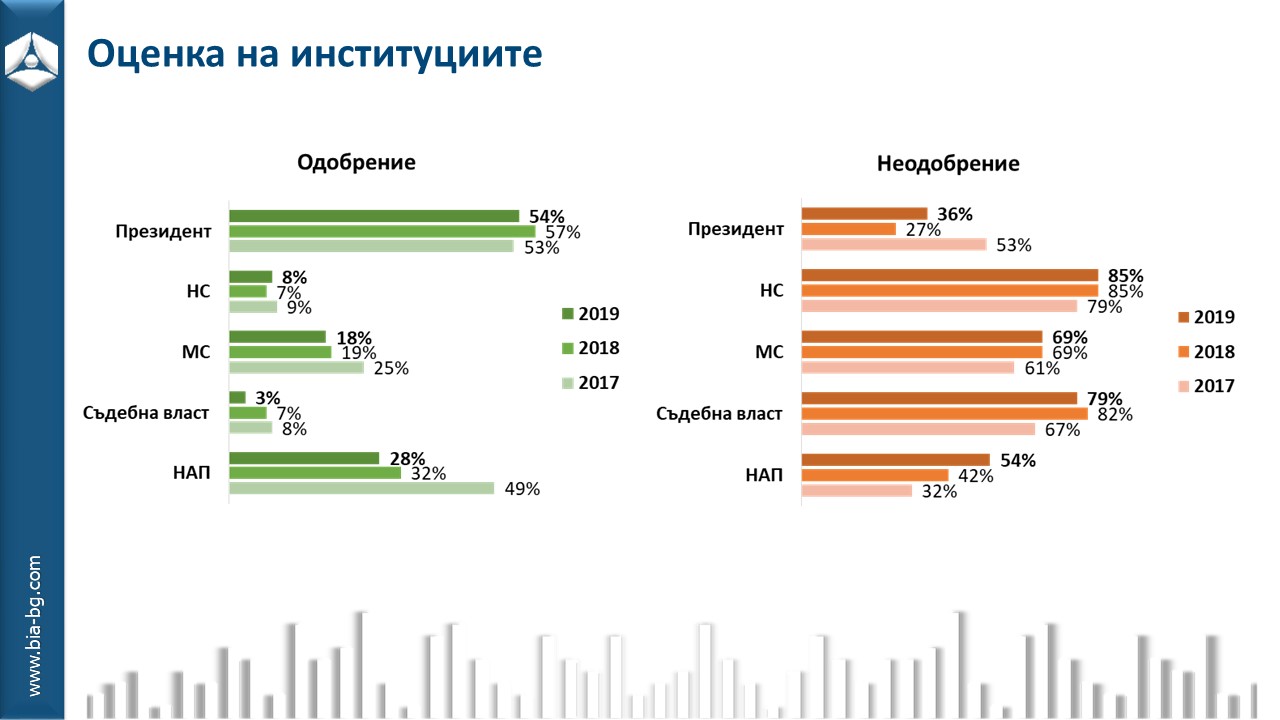 Оценка на институциите

Одобрение

Президент
54%
57%
53%

НС
8%
7%
9%

МС
18%
19%
25%

Съдебна власт
3%
7%
8%

НАП
28%
32%
49%

2019
2018
2017

Неодобрение

Президент
36%
27%
53%

НС
85%
85%
79%

МС
69%
69%
61%

Съдебна власт
79%
82%
67%

НАП
54%
42%
32%

2019
2018
2017

www.bia-bg.com